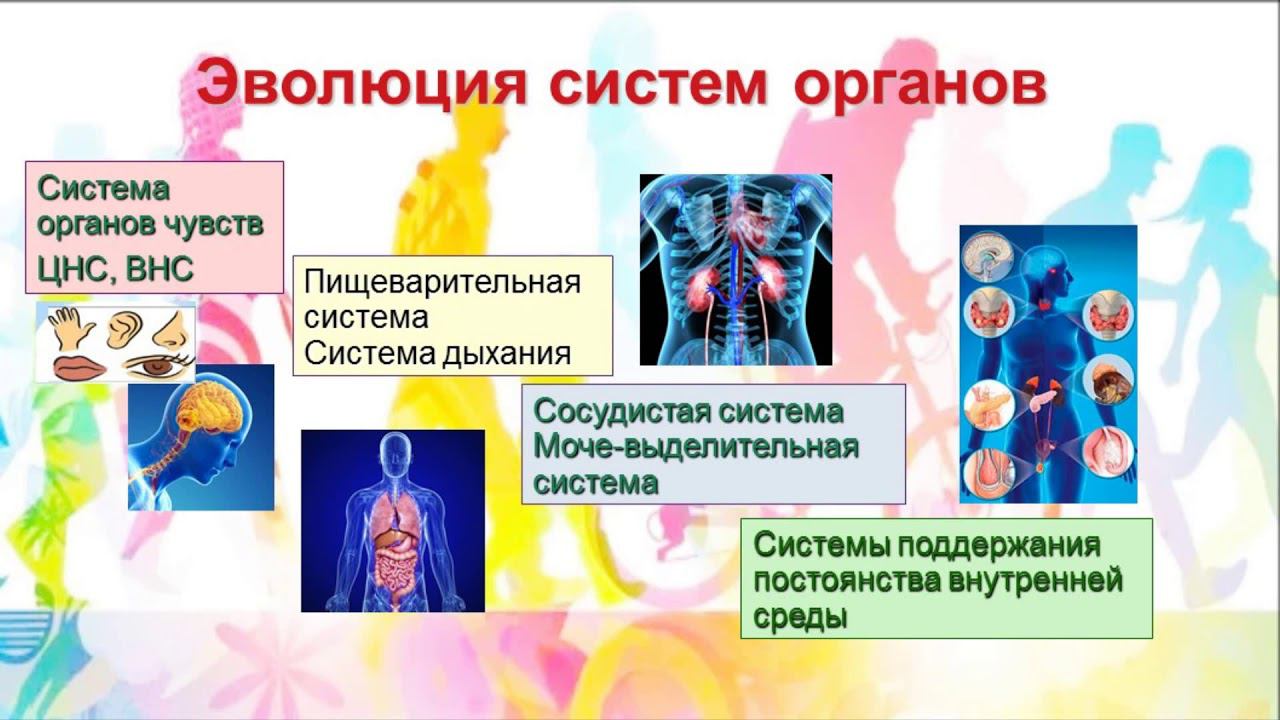 Эволюция систем органов

Система органов чувств
ЦНС, ВНС

Пищеварительная система
Система дыхания

Сосудистая система
Моче-выделительная система

Системы поддержания постоянства внутренней среды